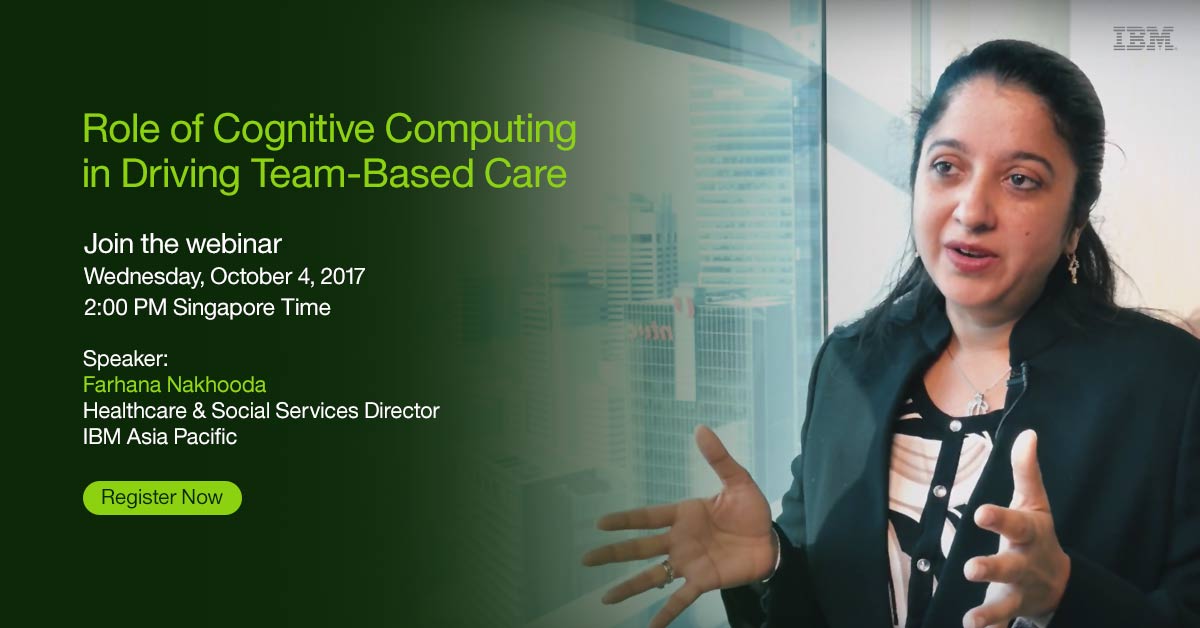 IBM

Role of Cognitive Computing in Driving Team-Based Care

Join the webinar
Wednesday, October 4, 2017
2:00 PM Singapore Time

Speaker:
Farhana Nakhooda
Healthcare & Social Services Director
IBM Asia Pacific

Register Now